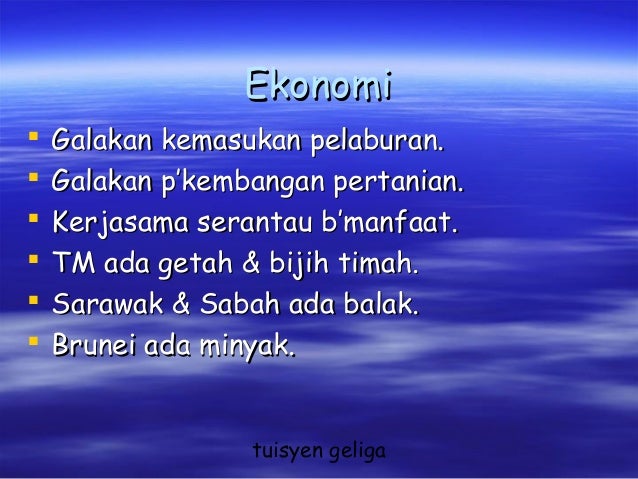 Ekonomi

- Galakan kemasukan pelaburan.
- Galakan p'kembangan pertanian.
- Kerjasama serantau b'manfaat.
- TM ada getah & bijih timah.
- Sarawak & Sabah ada balak.
- Brunei ada minyak.

tuisyen geliga